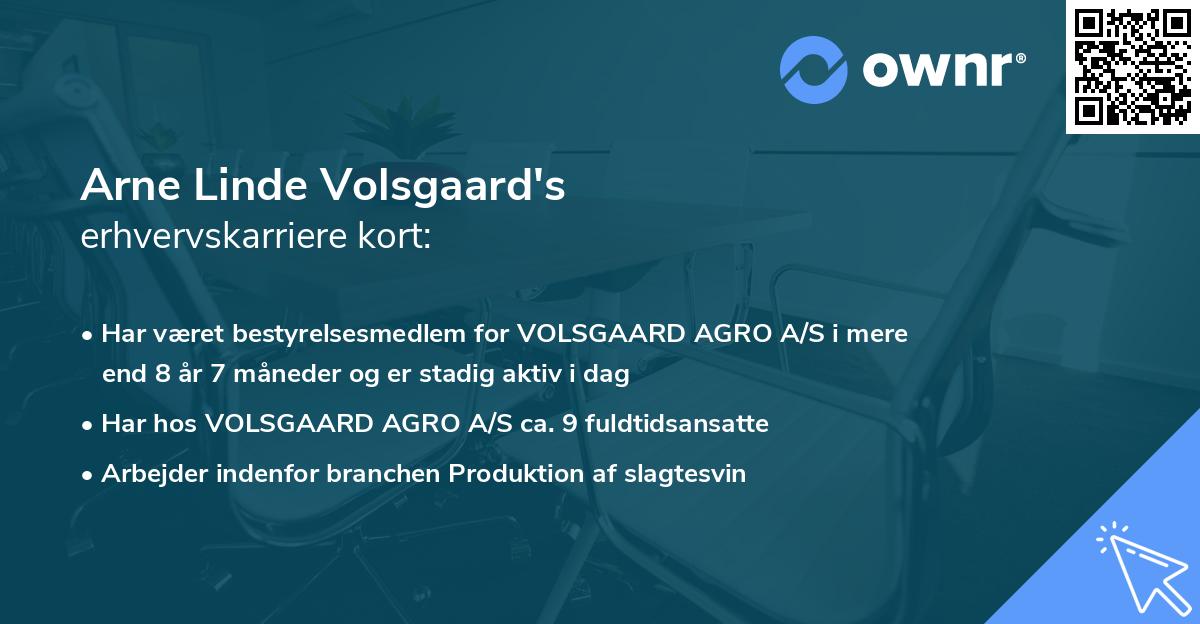 ownr®

Arne Linde Volsgaard's
erhvervskarriere kort:

• Har været bestyrelsesmedlem for VOLSGAARD AGRO A/S i mere end 8 år 7 måneder og er stadig aktiv i dag
• Har hos VOLSGAARD AGRO A/S ca. 9 fuldtidsansatte
• Arbejder indenfor branchen Produktion af slagtesvin